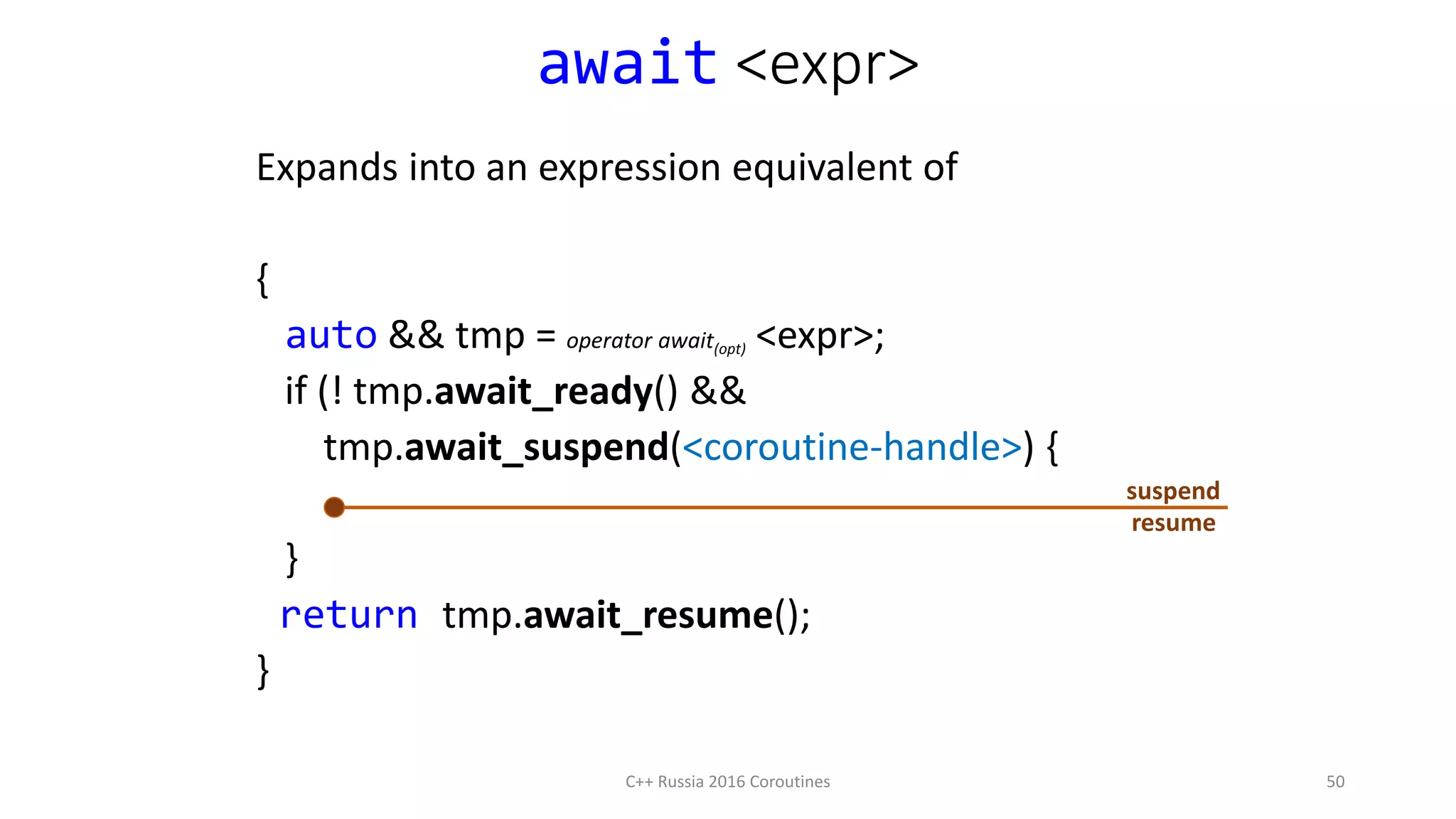 await <expr>

Expands into an expression equivalent of

{
auto && tmp = operator await$_{(opt)}$ <expr>;
if (! tmp.await_ready() &&
tmp.await_suspend(<coroutine-handle>) {

suspend
resume

}
return tmp.await_resume();
}

C++ Russia 2016 Coroutines

50